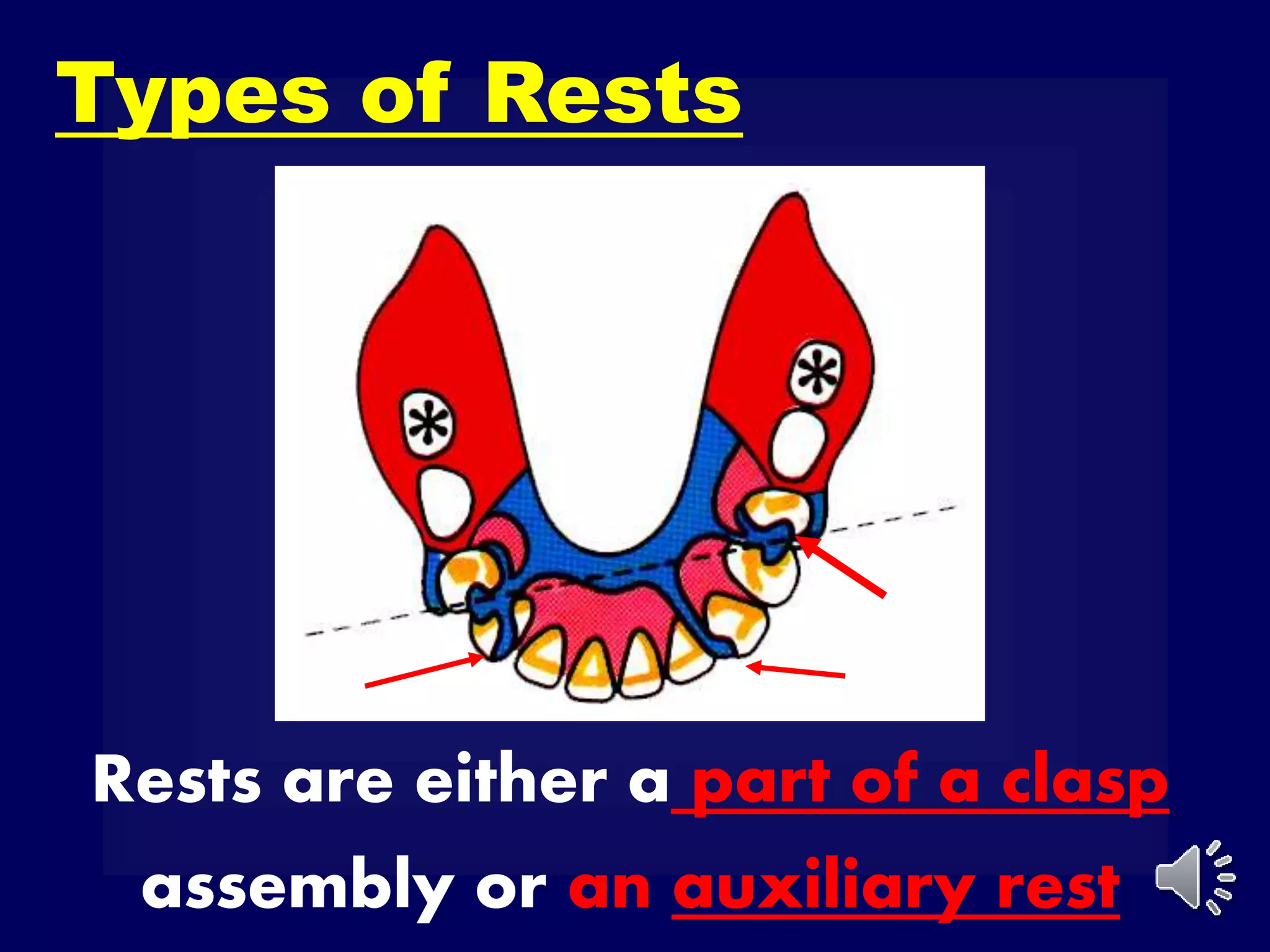 Types of Rests

Rests are either a part of a clasp assembly or an auxiliary rest